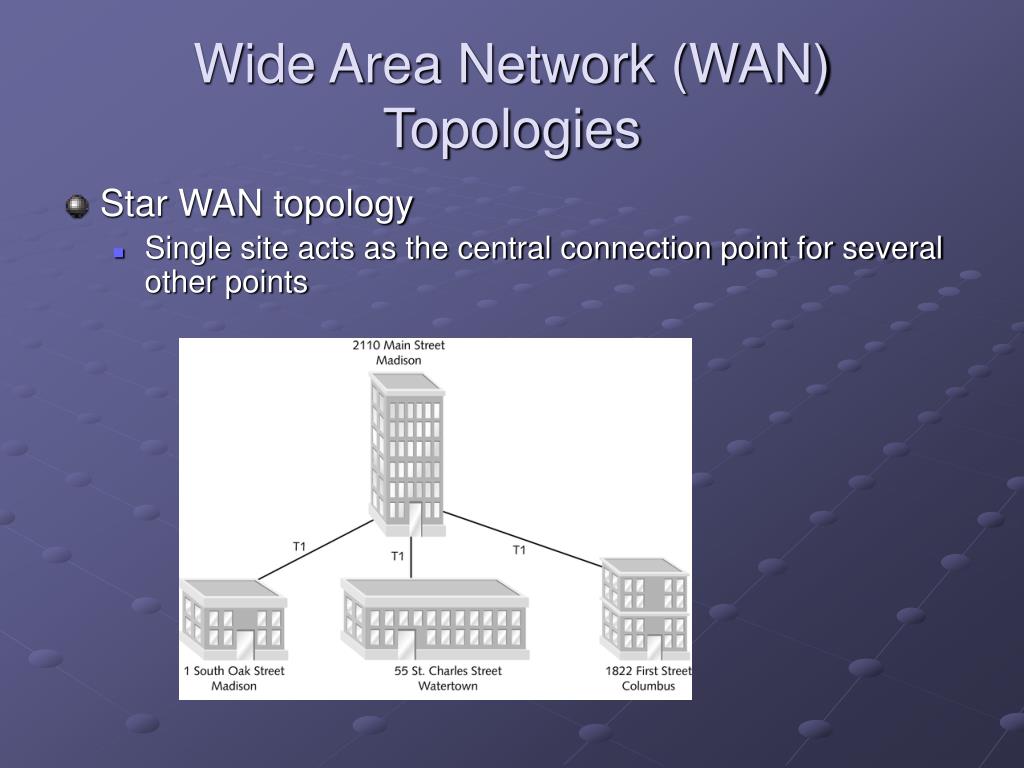 Wide Area Network (WAN) Topologies

Star WAN topology

Single site acts as the central connection point for several other points

2110 Main Street
Madison

T1

T1

T1

1 South Oak Street
Madison

55 St. Charles Street
Watertown

1822 First Street
Columbus